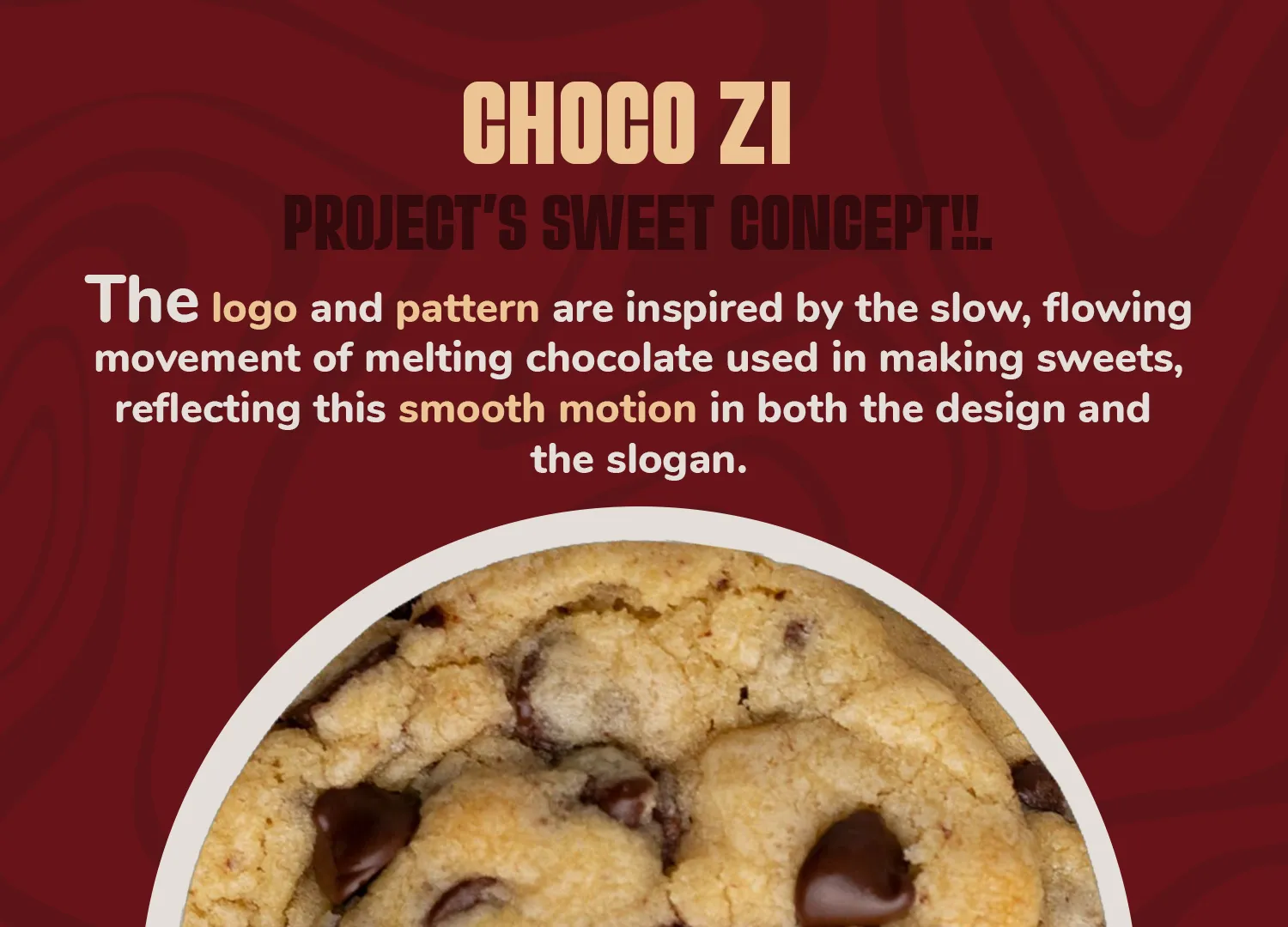 CHOCO ZI

PROJECT'S SWEET CONCEPT!!.

The logo and pattern are inspired by the slow, flowing movement of melting chocolate used in making sweets, reflecting this smooth motion in both the design and the slogan.